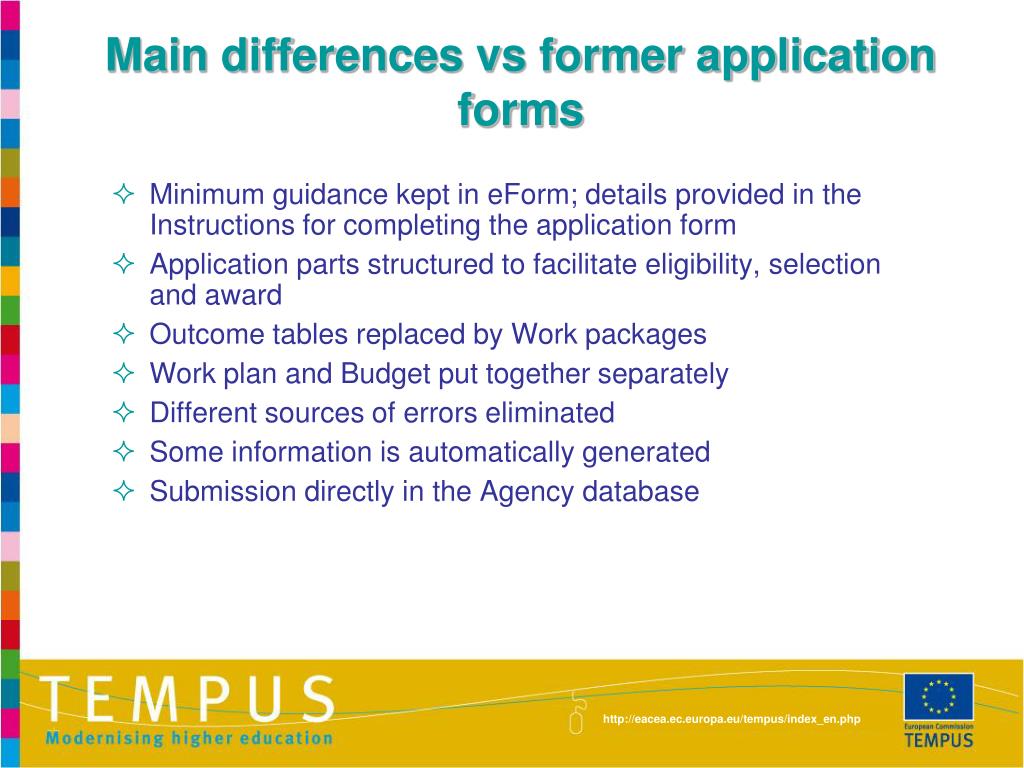 Main differences vs former application forms

✧ Minimum guidance kept in eForm; details provided in the Instructions for completing the application form
✧ Application parts structured to facilitate eligibility, selection and award
✧ Outcome tables replaced by Work packages
✧ Work plan and Budget put together separately
✧ Different sources of errors eliminated
✧ Some information is automatically generated
✧ Submission directly in the Agency database

TEMPUS
Modernising higher education

http://eacea.ec.europa.eu/tempus/index_en.php

European Commission
TEMPUS